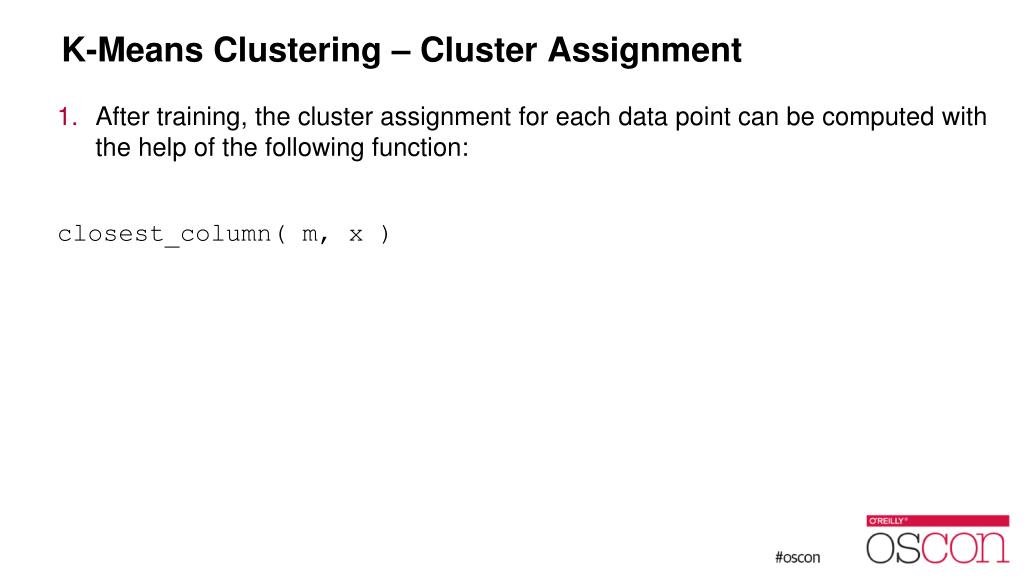 K-Means Clustering – Cluster Assignment

1. After training, the cluster assignment for each data point can be computed with the help of the following function:

closest_column( m, x )

#oscon

O'REILLY®

OSCON